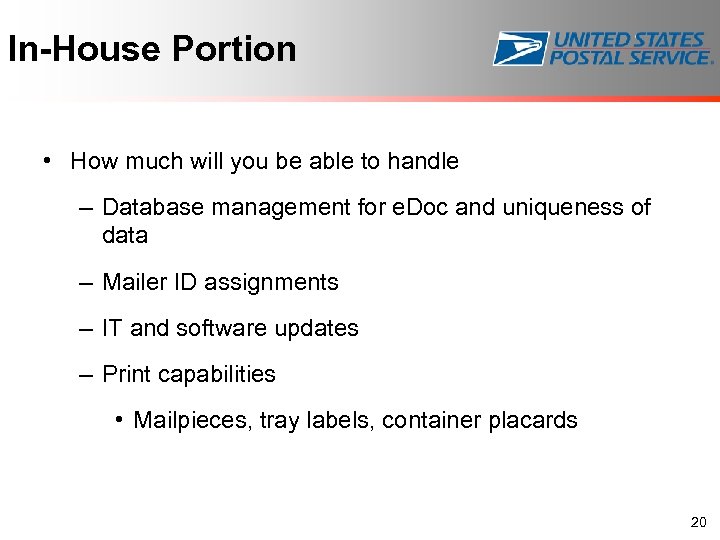 In-House Portion

UNITED STATES POSTAL SERVICE.

• How much will you be able to handle

– Database management for eDoc and uniqueness of data

– Mailer ID assignments

– IT and software updates

– Print capabilities

• Mailpieces, tray labels, container placards

20